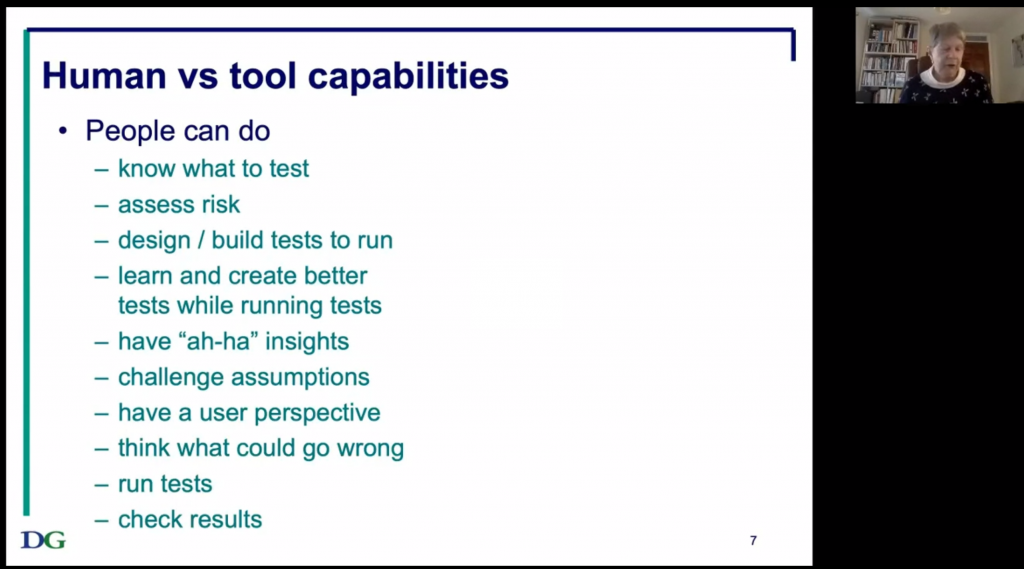 Human vs tool capabilities

• People can do
  – know what to test
  – assess risk
  – design / build tests to run
  – learn and create better tests while running tests
  – have “ah-ha” insights
  – challenge assumptions
  – have a user perspective
  – think what could go wrong
  – run tests
  – check results

DG

7